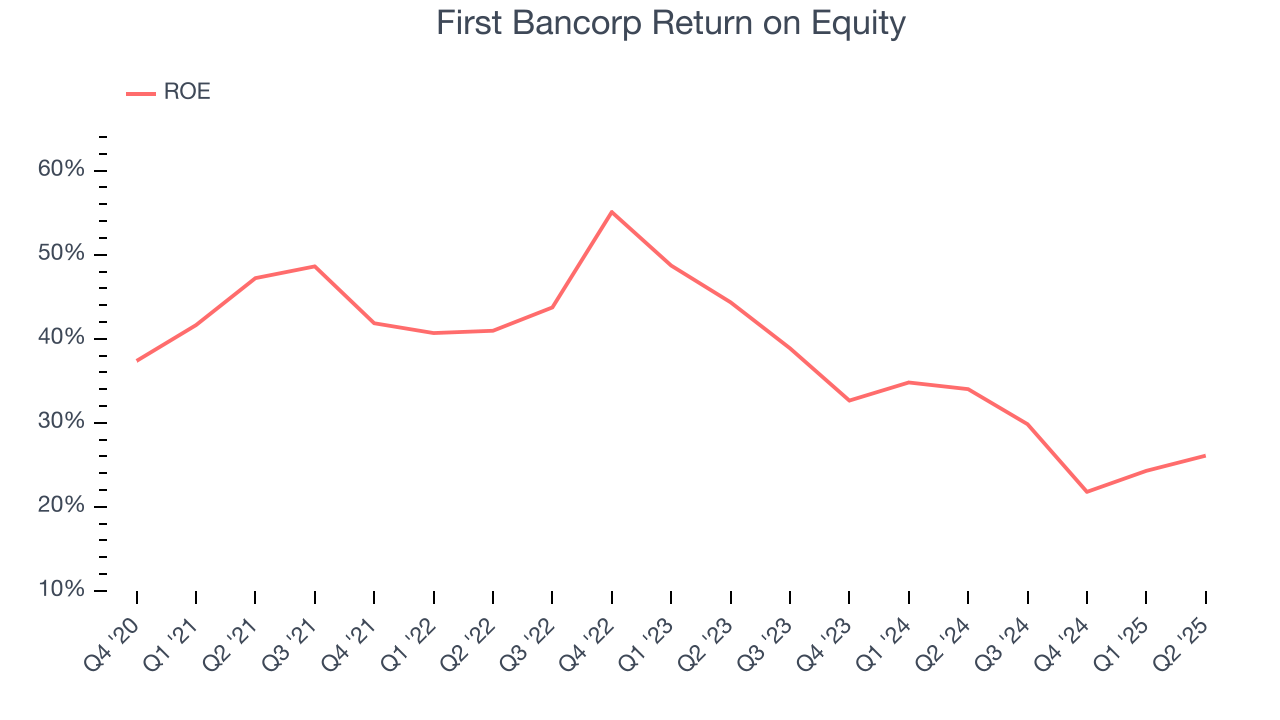 First Bancorp Return on Equity

ROE

60%
50%
40%
30%
20%
10%

Q4 '20
Q1 '21
Q2 '21
Q3 '21
Q4 '21
Q1 '22
Q2 '22
Q3 '22
Q4 '22
Q1 '23
Q2 '23
Q3 '23
Q4 '23
Q1 '24
Q2 '24
Q3 '24
Q4 '24
Q1 '25
Q2 '25